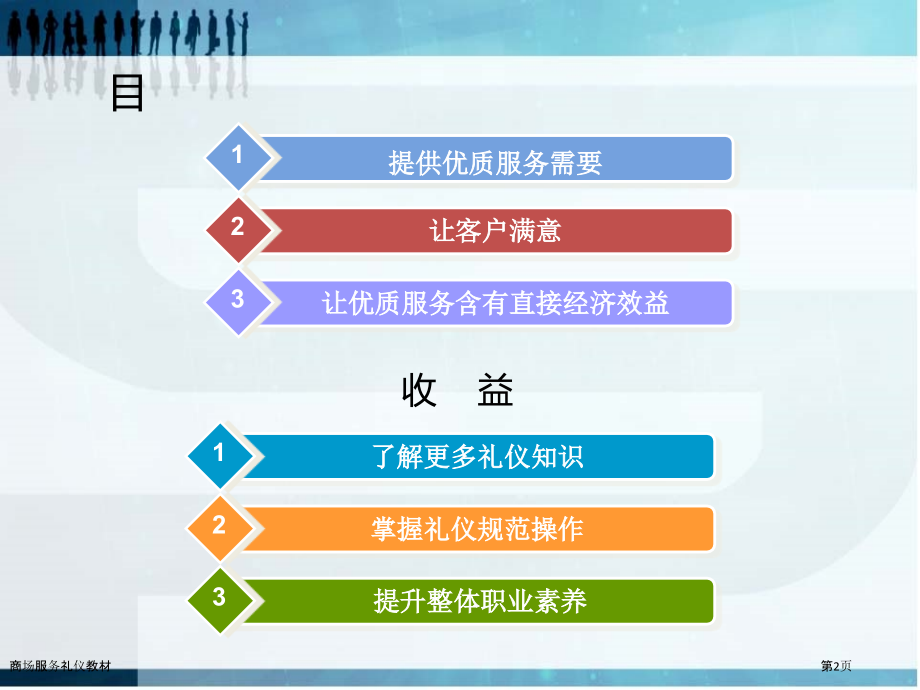 目

1 提供优质服务需要

2 让客户满意

3 让优质服务含有直接经济效益

收 益

1 了解更多礼仪知识

2 掌握礼仪规范操作

3 提升整体职业素养

商场服务礼仪教材

第2页